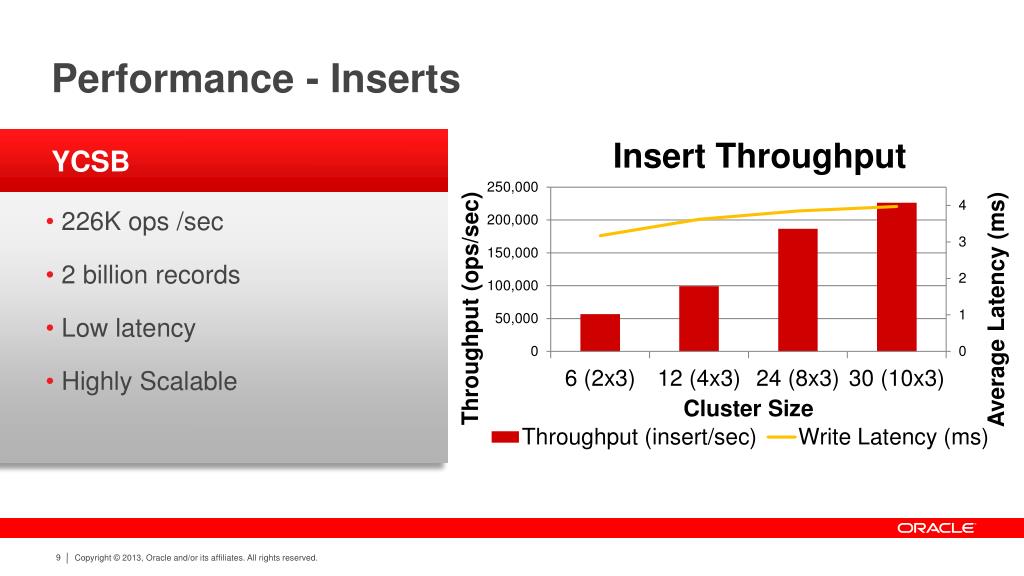 Performance - Inserts

YCSB

• 226K ops /sec

• 2 billion records

• Low latency

• Highly Scalable

Insert Throughput

Throughput (ops/sec)

250,000
200,000
150,000
100,000
50,000
0

4
3
2
1
0

Average Latency (ms)

6 (2x3) 12 (4x3) 24 (8x3) 30 (10x3)

Cluster Size

Throughput (insert/sec) Write Latency (ms)

ORACLE

9 | Copyright © 2013, Oracle and/or its affiliates. All rights reserved.